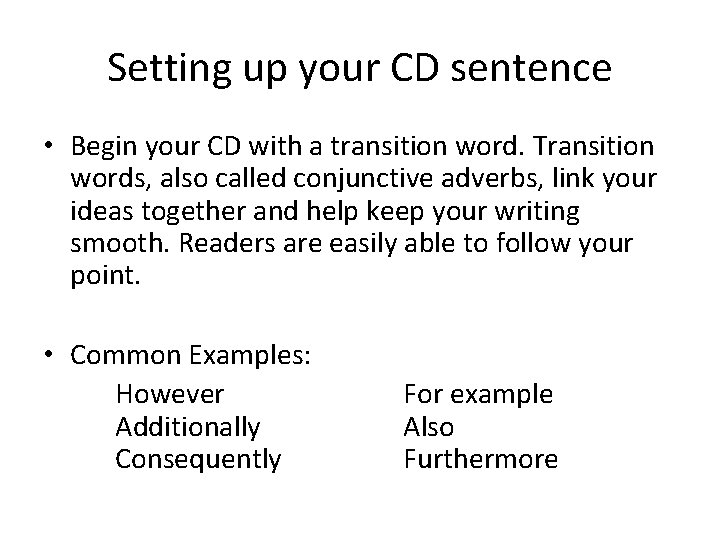 Setting up your CD sentence

• Begin your CD with a transition word. Transition words, also called conjunctive adverbs, link your ideas together and help keep your writing smooth. Readers are easily able to follow your point.

• Common Examples:

However
Additionally
Consequently

For example
Also
Furthermore